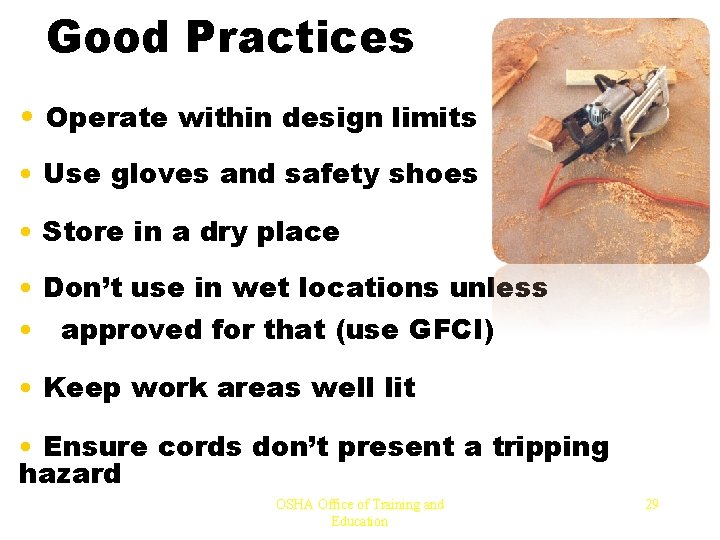 Good Practices

• Operate within design limits

• Use gloves and safety shoes

• Store in a dry place

• Don't use in wet locations unless
• approved for that (use GFCI)

• Keep work areas well lit

• Ensure cords don't present a tripping hazard

OSHA Office of Training and Education

29